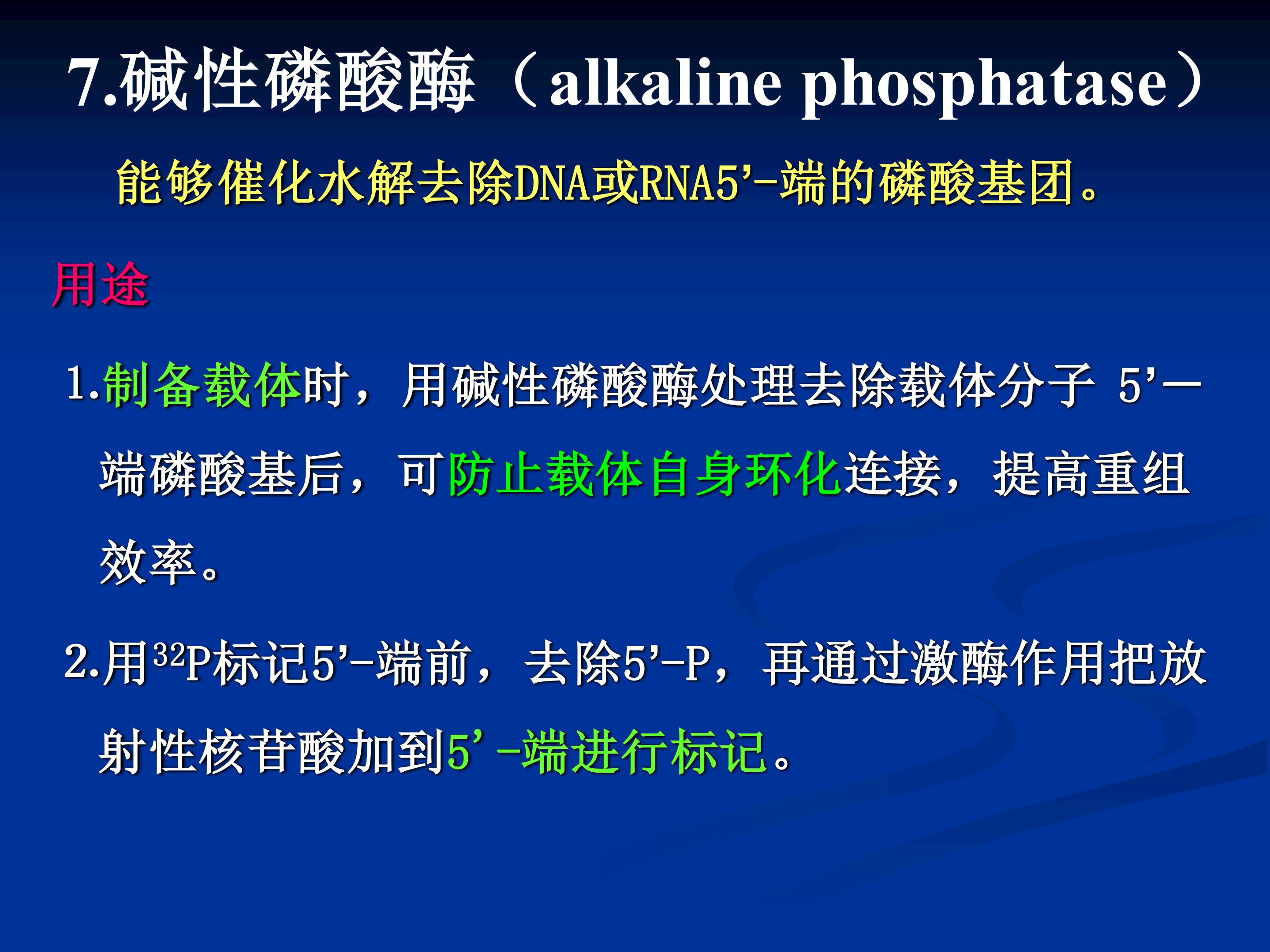 7.碱性磷酸酶（alkaline phosphatase）

能够催化水解去除DNA或RNA5’-端的磷酸基团。

用途

1.制备载体时，用碱性磷酸酶处理去除载体分子 5’—端磷酸基后，可防止载体自身环化连接，提高重组效率。

2.用$^{32}$P标记5’-端前，去除5’-P，再通过激酶作用把放射性核苷酸加到5’-端进行标记。